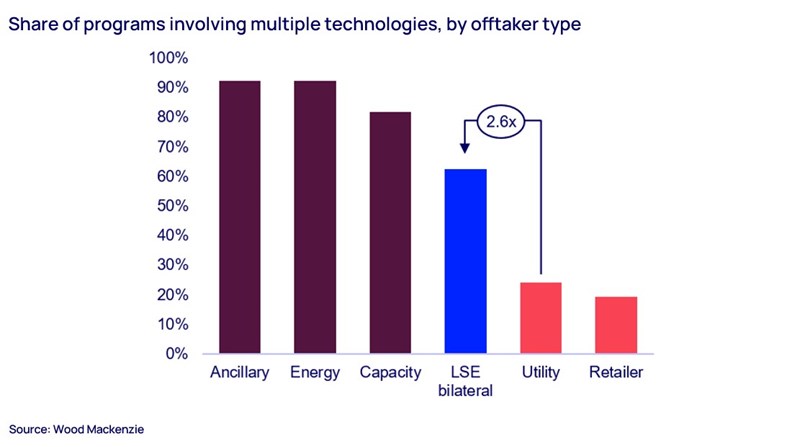 Share of programs involving multiple technologies, by offtaker type

100%
90%
80%
70%
60%
50%
40%
30%
20%
10%
0%

2.6x

Ancillary
Energy
Capacity
LSE bilateral
Utility
Retailer

Source: Wood Mackenzie